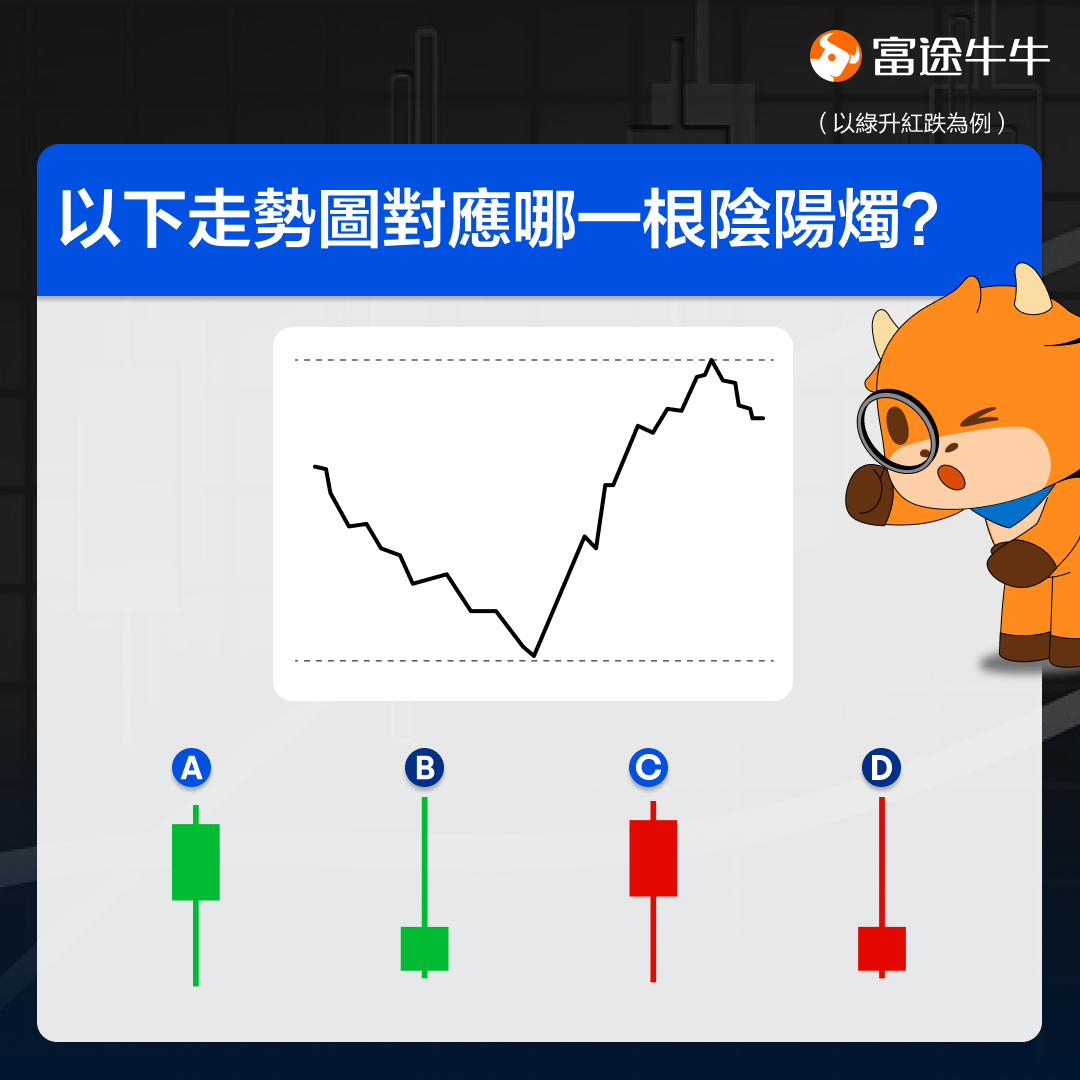 富途牛牛

（以綠升紅跌為例）

以下走勢圖對應哪一根陰陽燭?

A

B

C

D